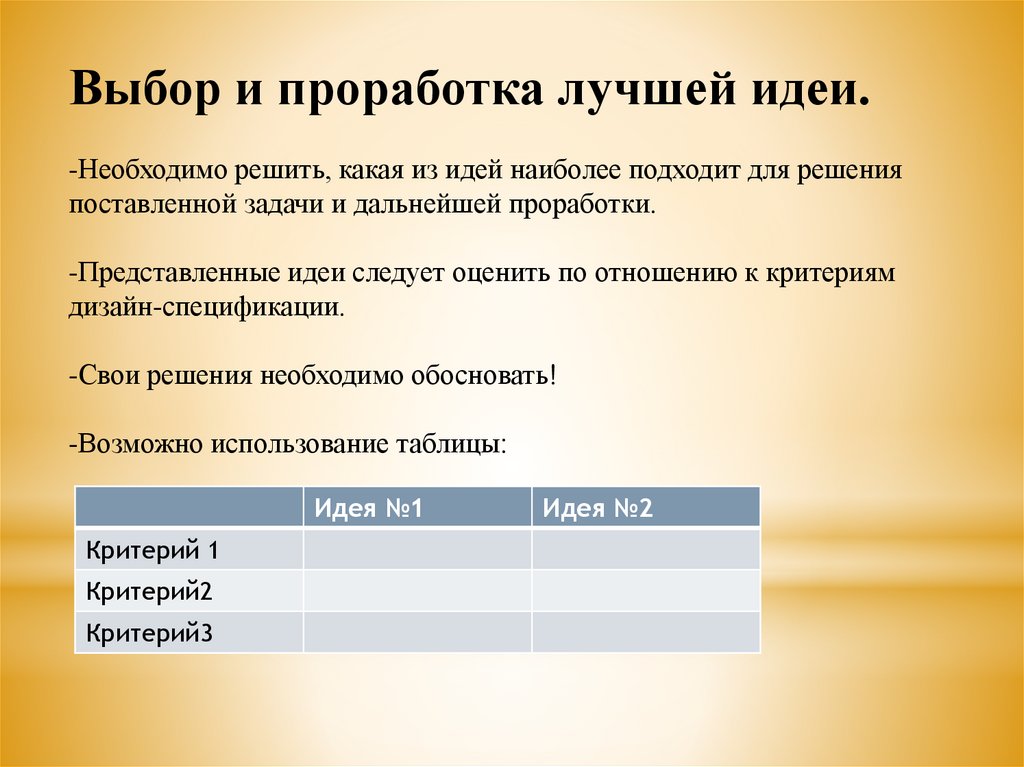 Выбор и проработка лучшей идеи.

-Необходимо решить, какая из идей наиболее подходит для решения поставленной задачи и дальнейшей проработки.

-Представленные идеи следует оценить по отношению к критериям дизайн-спецификации.

-Свои решения необходимо обосновать!

-Возможно использование таблицы:

| | Идея №1 | Идея №2 |
|---|---|---|
| Критерий 1 | | |
| Критерий2 | | |
| Критерий3 | | |